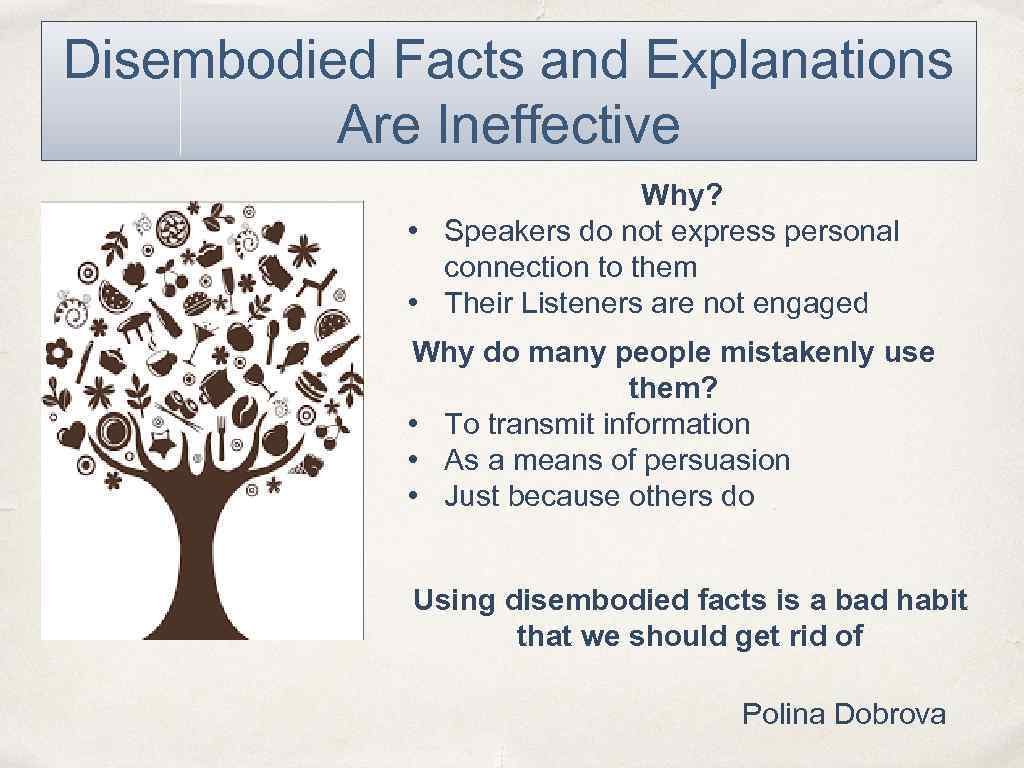 Disembodied Facts and Explanations Are Ineffective

Why?
• Speakers do not express personal connection to them
• Their Listeners are not engaged

Why do many people mistakenly use them?
• To transmit information
• As a means of persuasion
• Just because others do

Using disembodied facts is a bad habit that we should get rid of

Polina Dobrova